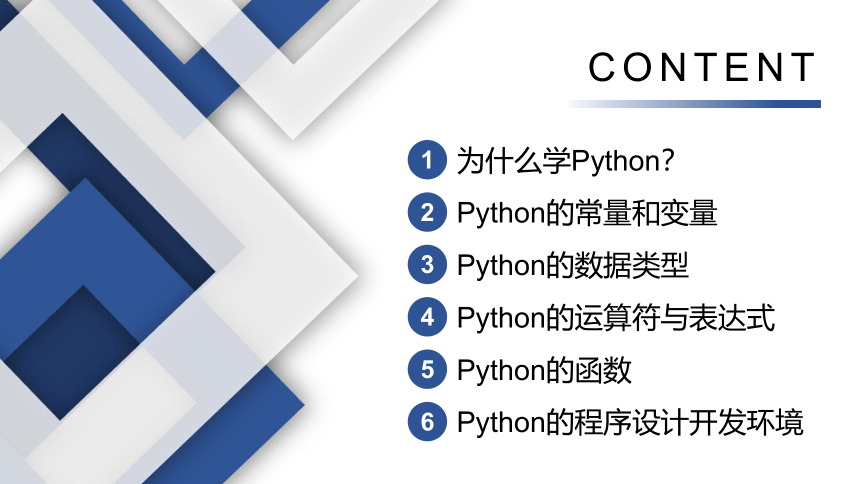 CONTENT

1 为什么学Python?

2 Python的常量和变量

3 Python的数据类型

4 Python的运算符与表达式

5 Python的函数

6 Python的程序设计开发环境